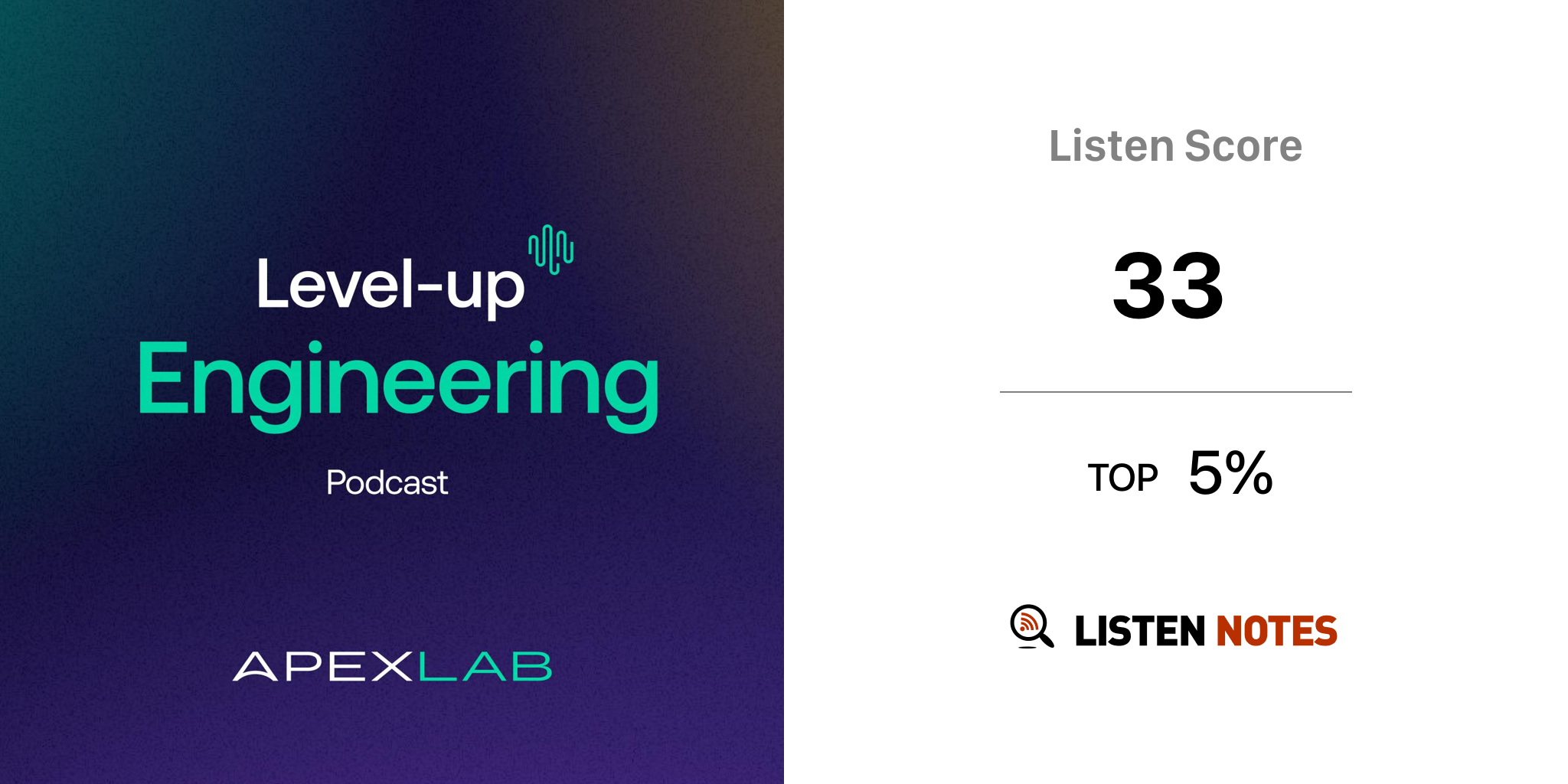 Level-up
Engineering
Podcast

APEXLAB

Listen Score

33

TOP 5%

LISTEN NOTES